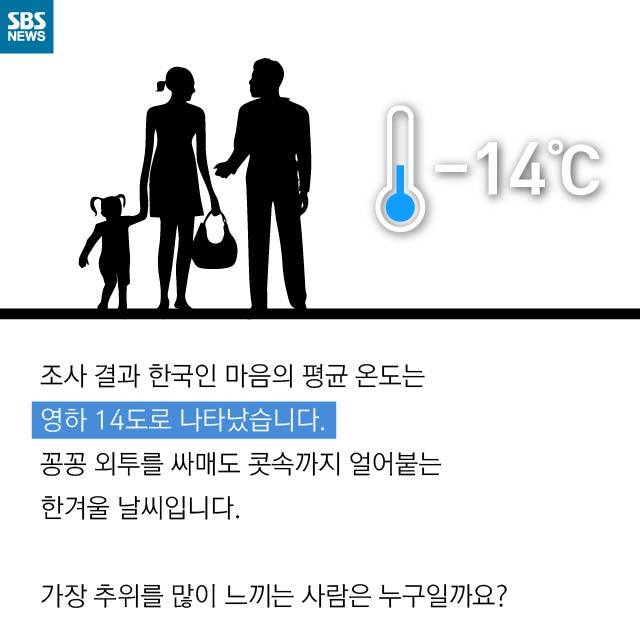 SBS NEWS

-14℃

조사 결과 한국인 마음의 평균 온도는 영하 14도로 나타났습니다. 꽁꽁 외투를 싸매도 콧속까지 얼어붙는 한겨울 날씨입니다.

가장 추위를 많이 느끼는 사람은 누구일까요?